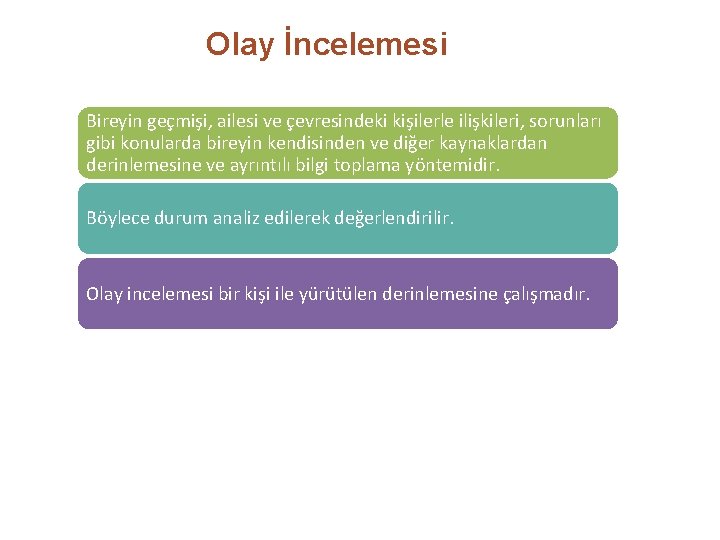 Olay İncelemesi

Bireyin geçmişi, ailesi ve çevresindeki kişilerle ilişkileri, sorunları gibi konularda bireyin kendisinden ve diğer kaynaklardan derinlemesine ve ayrıntılı bilgi toplama yöntemidir.

Böylece durum analiz edilerek değerlendirilir.

Olay incelemesi bir kişi ile yürütülen derinlemesine çalışmadır.